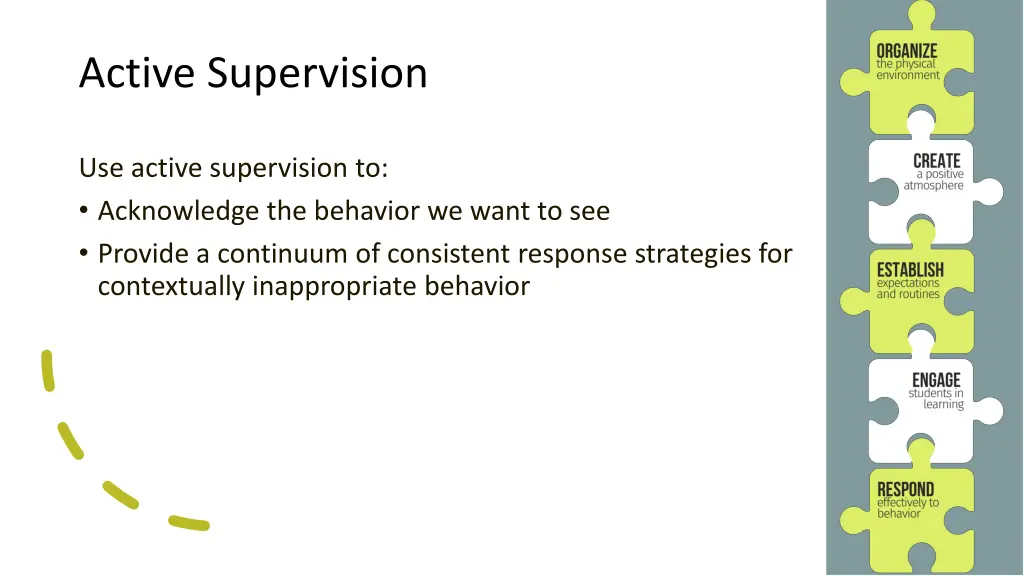 Active Supervision

Use active supervision to:

• Acknowledge the behavior we want to see
• Provide a continuum of consistent response strategies for contextually inappropriate behavior

ORGANIZE the physical environment

CREATE a positive atmosphere

ESTABLISH expectations and routines

ENGAGE students in learning

RESPOND effectively to behavior